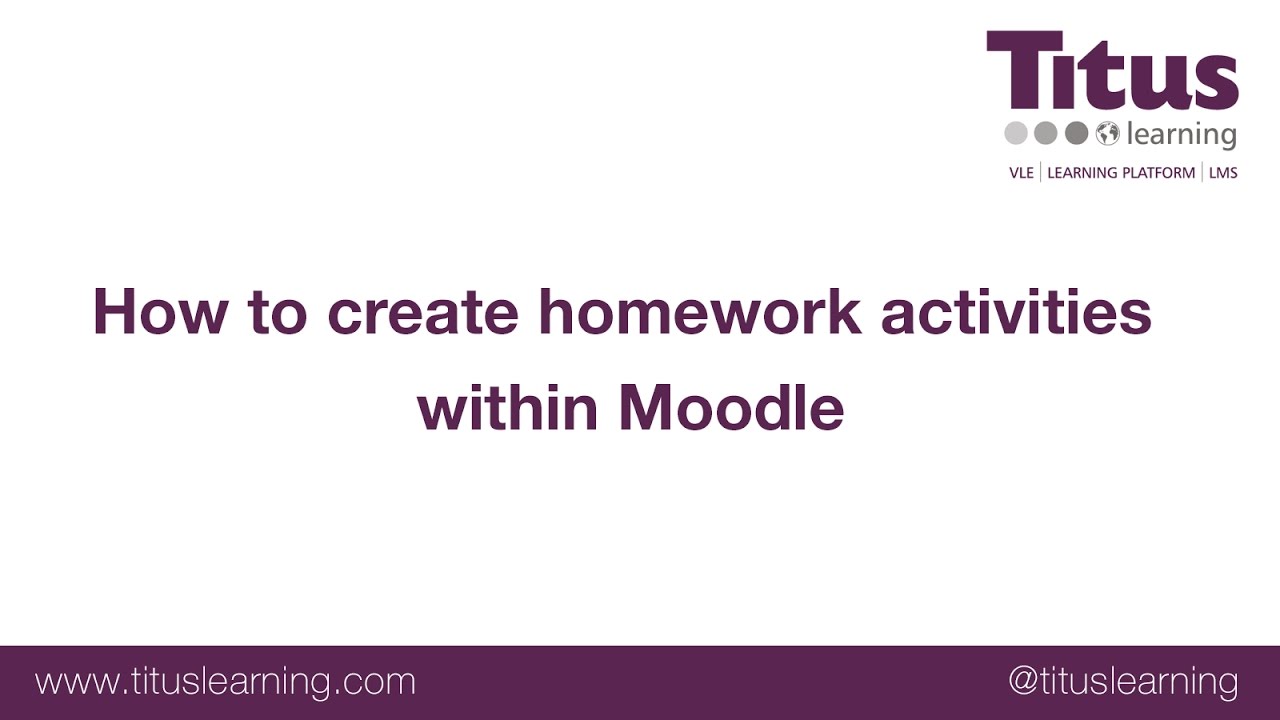 Titus
learning
VLE | LEARNING PLATFORM | LMS

How to create homework activities within Moodle

www.tituslearning.com

@tituslearning